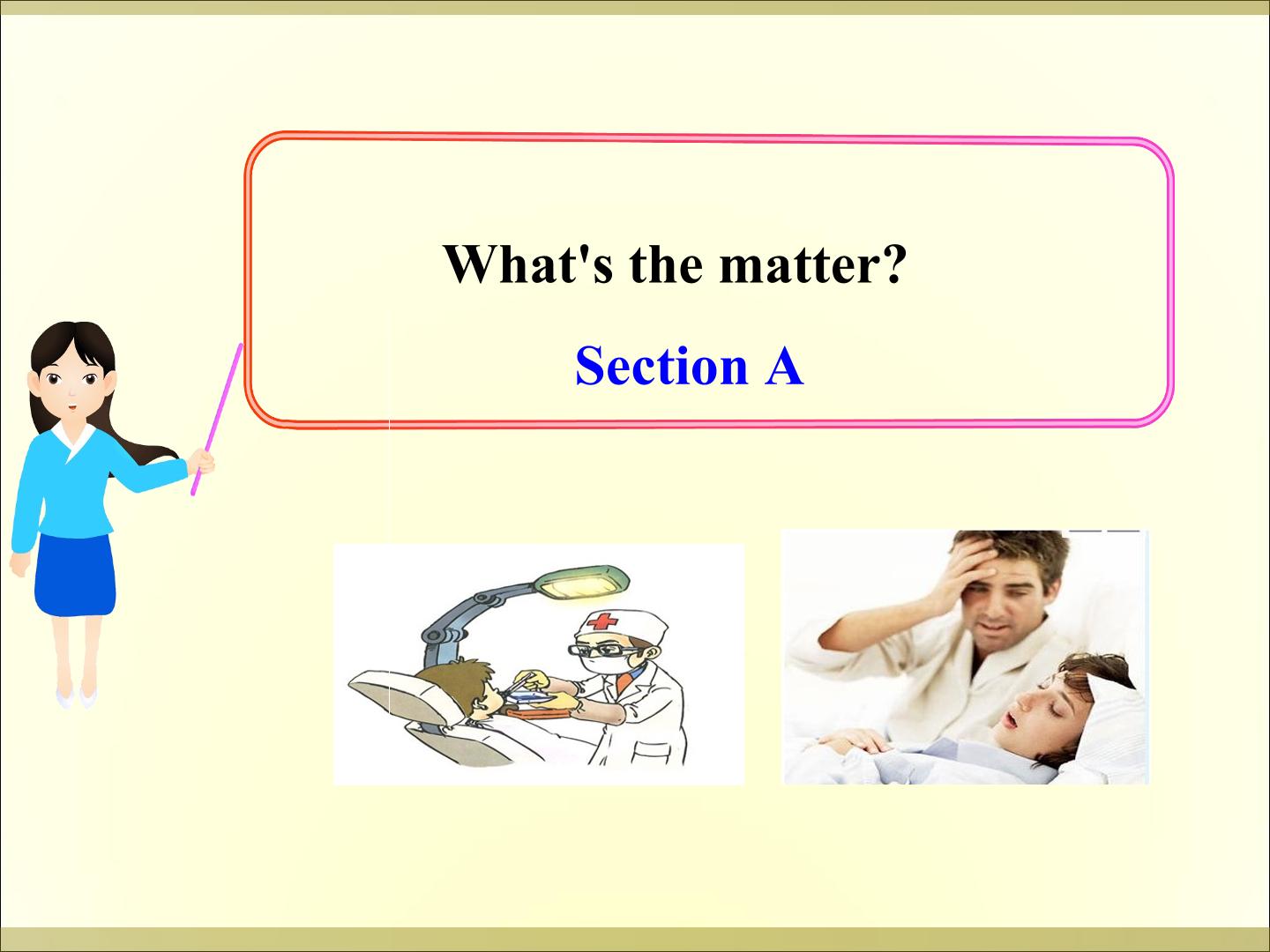 What's the matter?

Section A